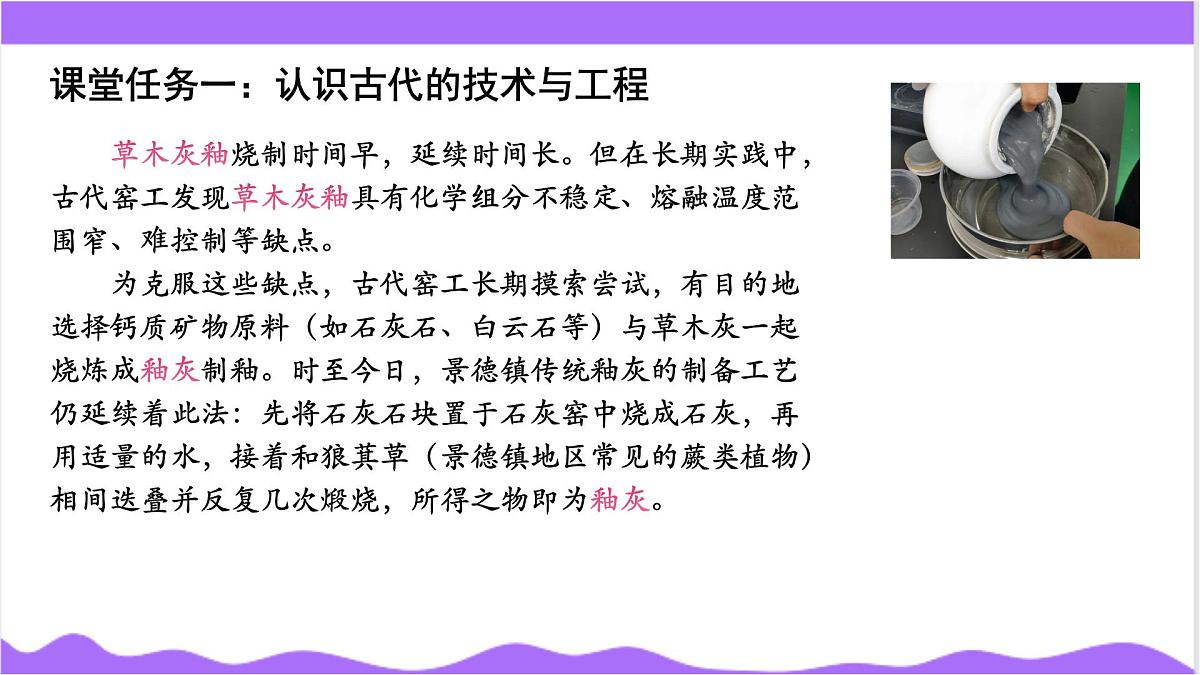 课堂任务一：认识古代的技术与工程

草木灰釉烧制时间早，延续时间长。但在长期实践中，古代窑工发现草木灰釉具有化学组分不稳定、熔融温度范围窄、难控制等缺点。

为克服这些缺点，古代窑工长期摸索尝试，有目的地选择钙质矿物原料（如石灰石、白云石等）与草木灰一起烧炼成釉灰制釉。时至今日，景德镇传统釉灰的制备工艺仍延续着此法：先将石灰石块置于石灰窑中烧成石灰，再用适量的水，接着和狼萁草（景德镇地区常见的蕨类植物）相间迭叠并反复几次煅烧，所得之物即为釉灰。